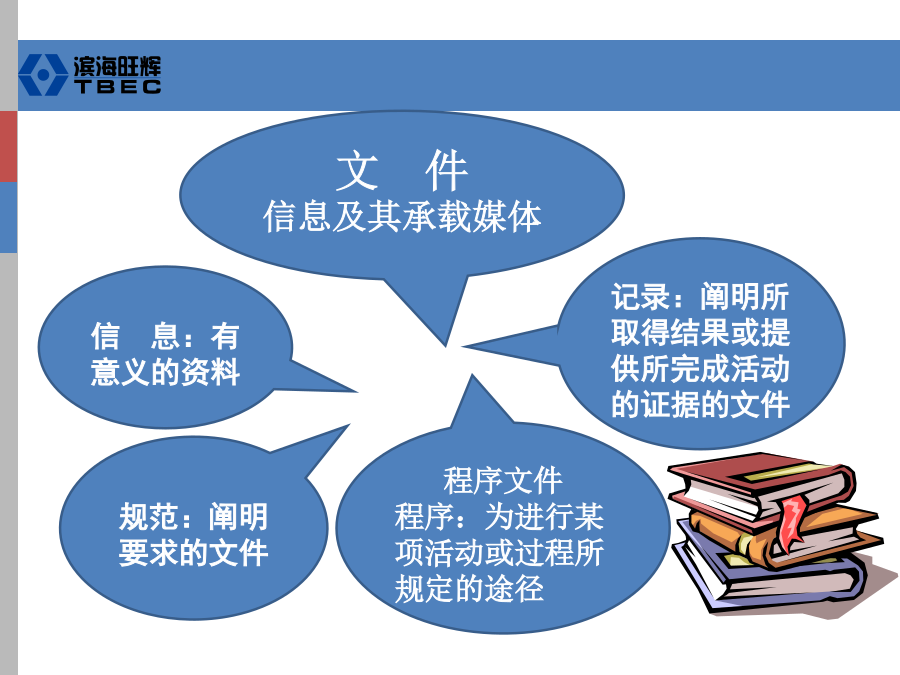 滨海旺辉
TBEC

文　件
信息及其承载媒体

信　息：有意义的资料

记录：阐明所取得结果或提供所完成活动的证据的文件

规范：阐明要求的文件

程序文件
程序：为进行某项活动或过程所规定的途径